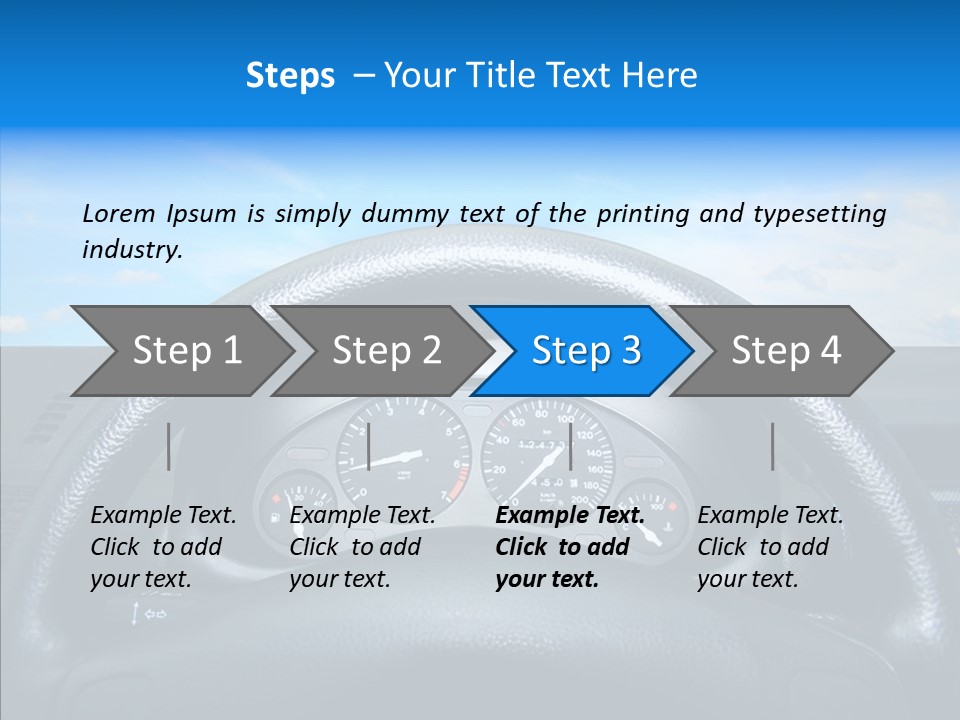 Steps – Your Title Text Here

Lorem Ipsum is simply dummy text of the printing and typesetting industry.

Step 1

Step 2

Step 3

Step 4

Example Text. Click to add your text.

Example Text. Click to add your text.

Example Text. Click to add your text.

Example Text. Click to add your text.